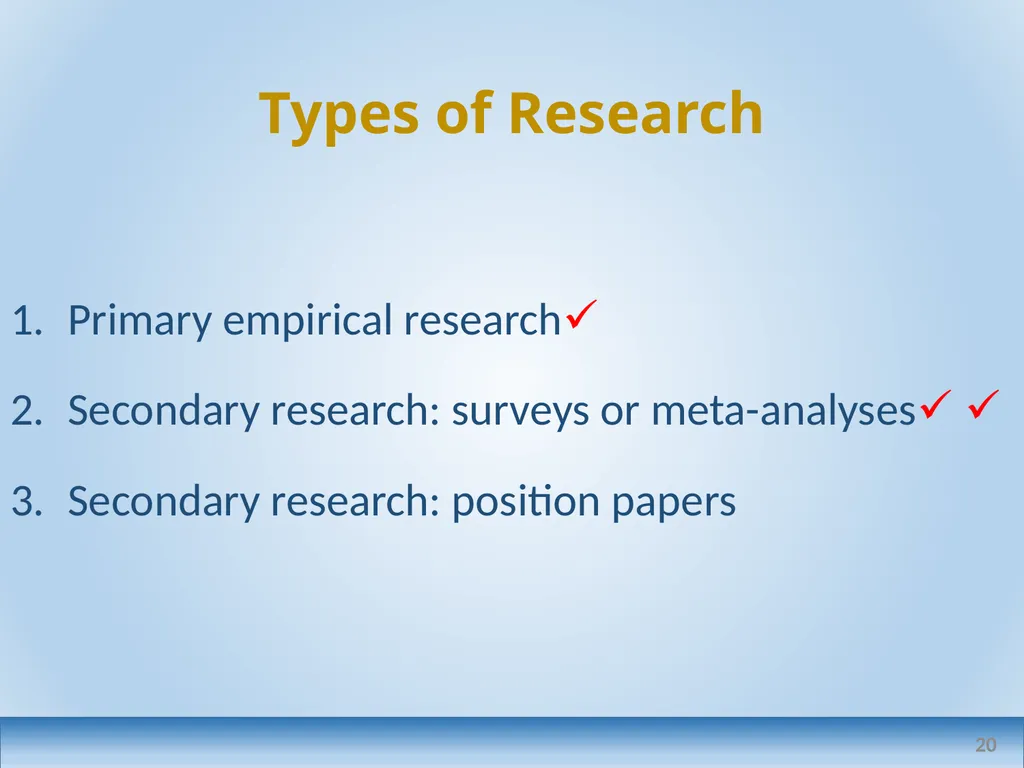 Types of Research

1. Primary empirical research✓

2. Secondary research: surveys or meta-analyses✓ ✓

3. Secondary research: position papers

20